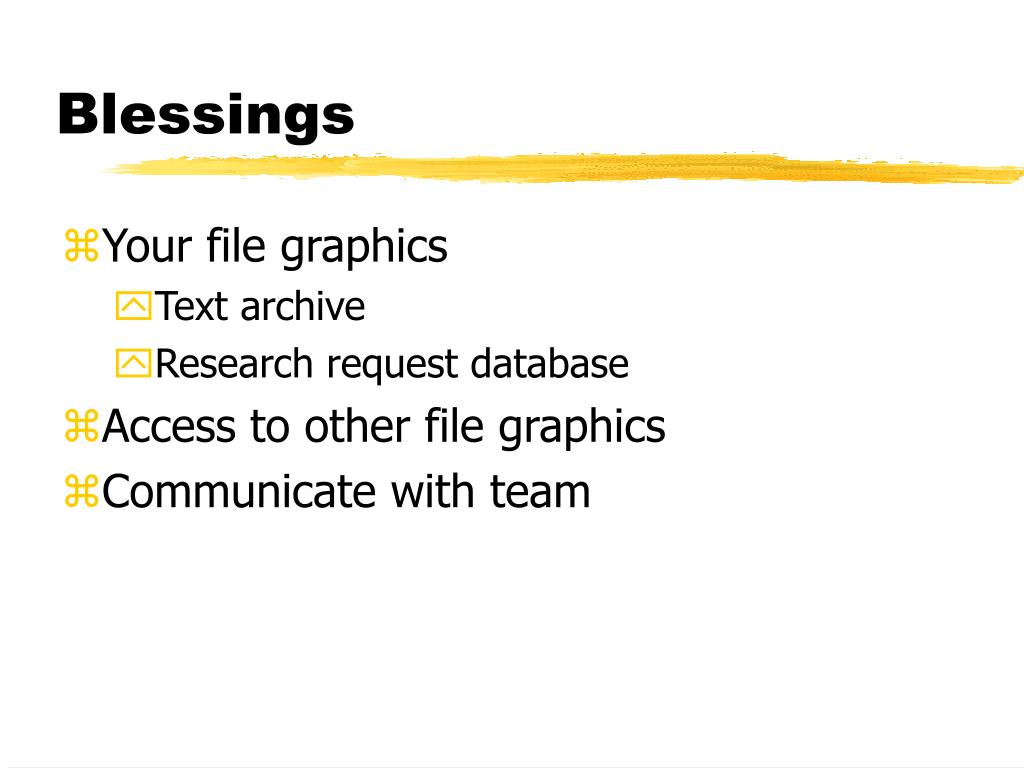 Blessings

Your file graphics
Text archive
Research request database
Access to other file graphics
Communicate with team